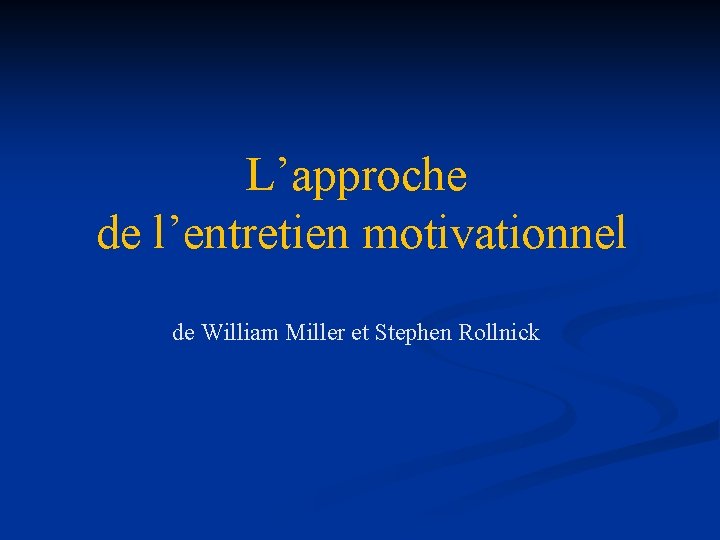 L'approche
de l'entretien motivationnel

de William Miller et Stephen Rollnick